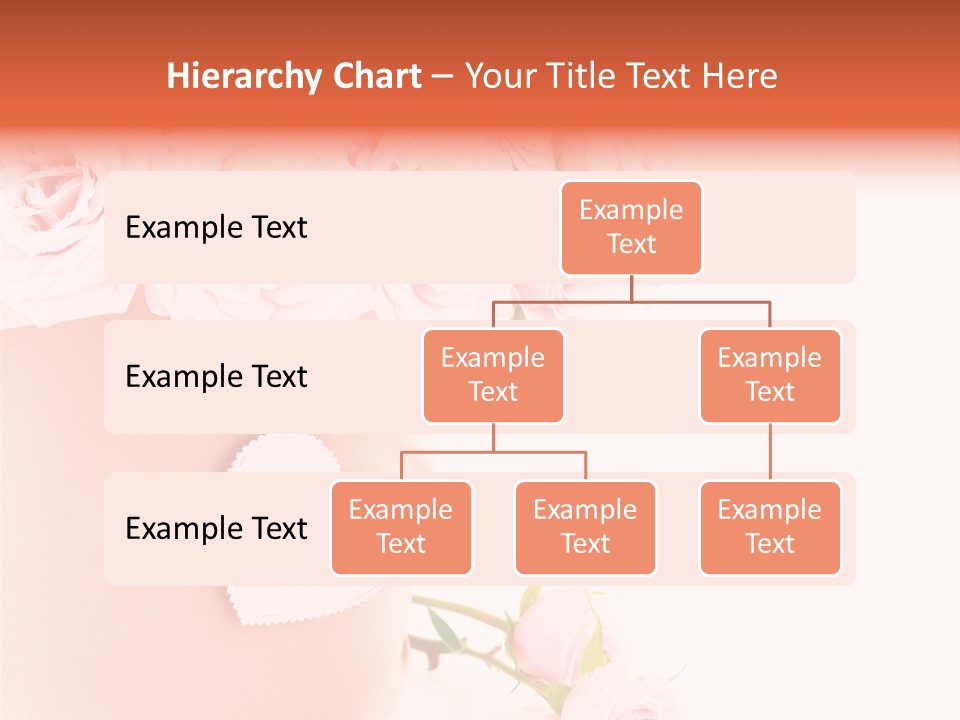 Hierarchy Chart – Your Title Text Here

Example Text

Example Text

Example Text

Example Text

Example Text

Example Text

Example Text

Example Text

Example Text